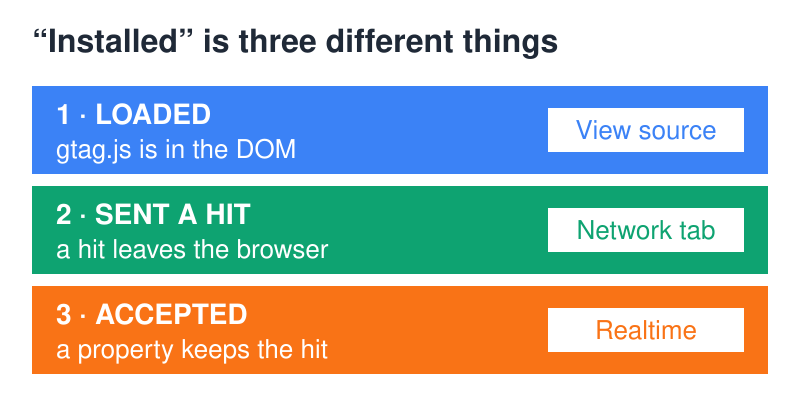 “Installed” is three different things

1 · LOADED
gtag.js is in the DOM
View source

2 · SENT A HIT
a hit leaves the browser
Network tab

3 · ACCEPTED
a property keeps the hit
Realtime